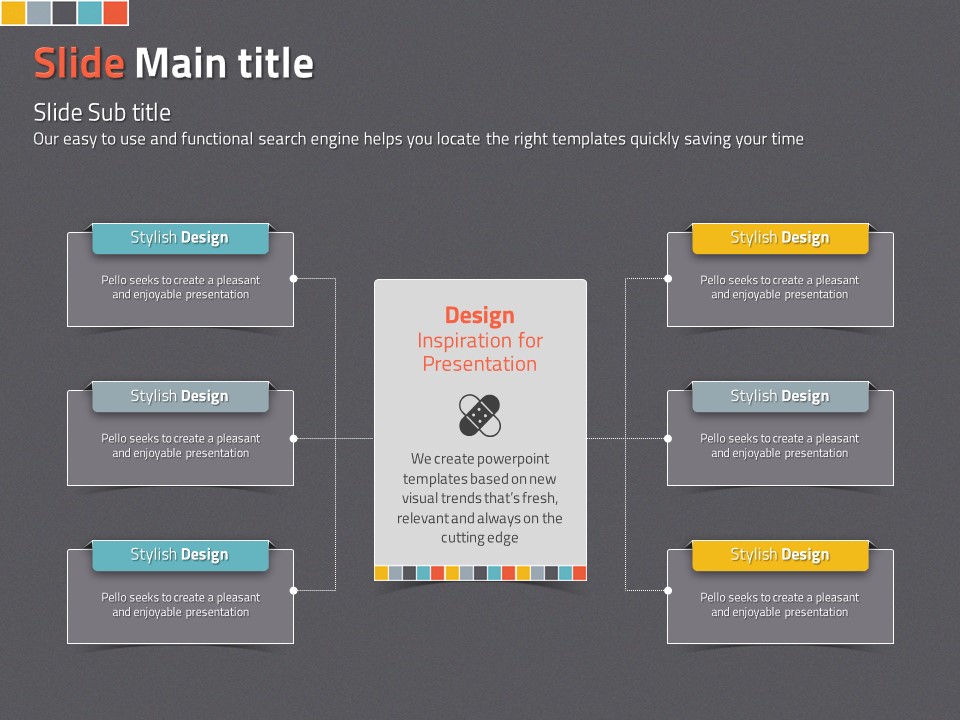 Slide Main title

Slide Sub title
Our easy to use and functional search engine helps you locate the right templates quickly saving your time

Stylish Design
Pello seeks to create a pleasant and enjoyable presentation

Stylish Design
Pello seeks to create a pleasant and enjoyable presentation

Stylish Design
Pello seeks to create a pleasant and enjoyable presentation

Design
Inspiration for Presentation

We create powerpoint templates based on new visual trends that's fresh, relevant and always on the cutting edge

Stylish Design
Pello seeks to create a pleasant and enjoyable presentation

Stylish Design
Pello seeks to create a pleasant and enjoyable presentation

Stylish Design
Pello seeks to create a pleasant and enjoyable presentation